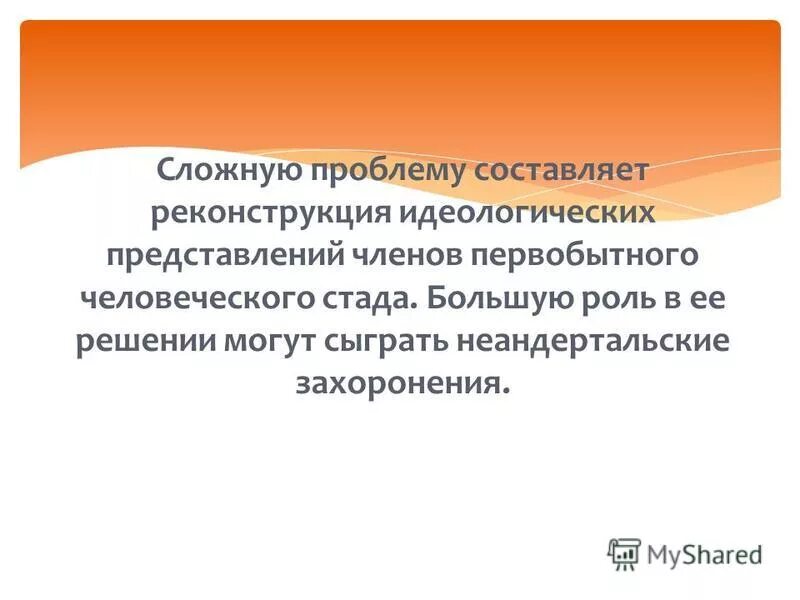 Сложную проблему составляет реконструкция идеологических представлений членов первобытного человеческого стада. Большую роль в ее решении могут сыграть неандертальские захоронения.

MyShared